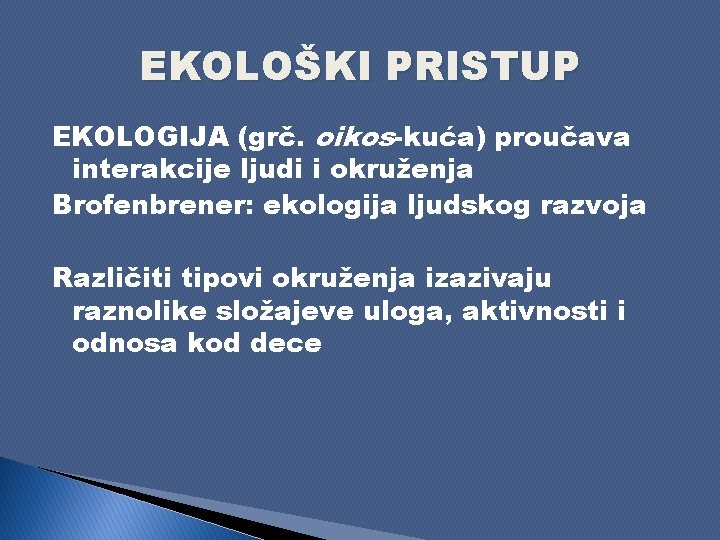 EKOLOŠKI PRISTUP

EKOLOGIJA (grč. oikos-kuća) proučava interakcije ljudi i okruženja

Brofenbrener: ekologija ljudskog razvoja

Različiti tipovi okruženja izazivaju raznolike složajeve uloga, aktivnosti i odnosa kod dece